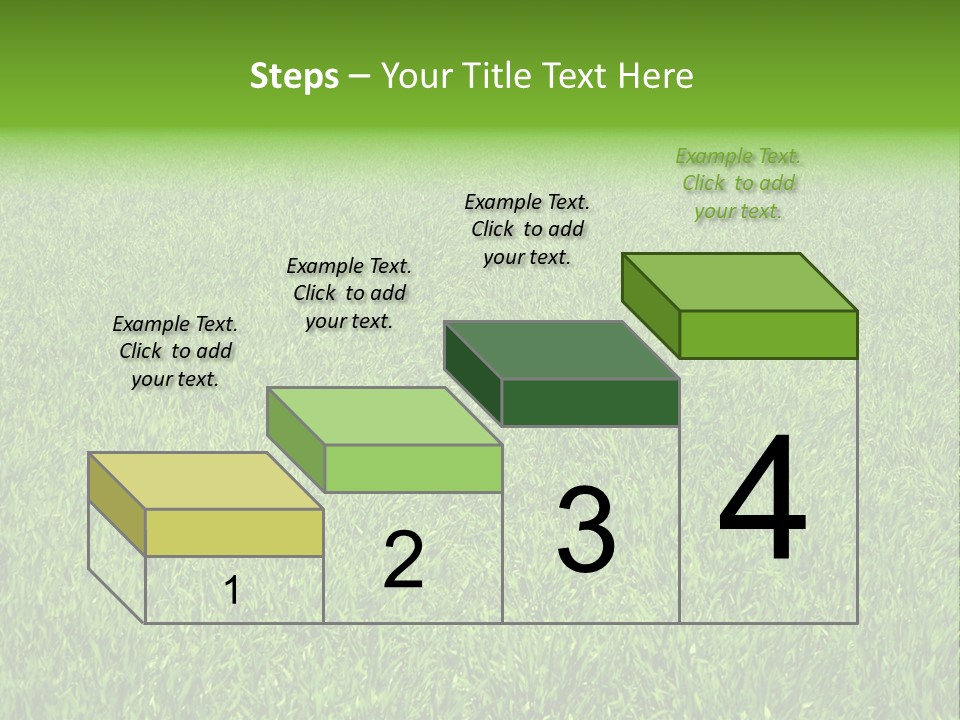 Steps – Your Title Text Here

Example Text. Click to add your text.

Example Text. Click to add your text.

Example Text. Click to add your text.

Example Text. Click to add your text.

1

2

3

4